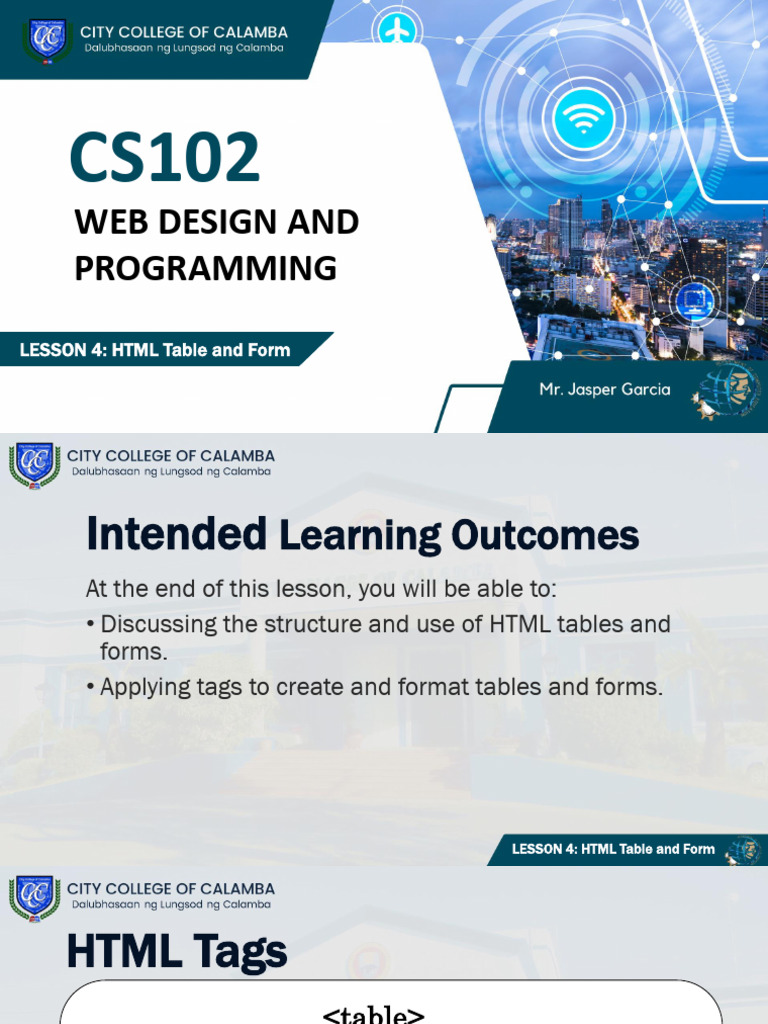 CITY COLLEGE OF CALAMBA
Dalubhasaan ng Lungsod ng Calamba

CS102
WEB DESIGN AND PROGRAMMING

LESSON 4: HTML Table and Form

Mr. Jasper Garcia

CITY COLLEGE OF CALAMBA
Dalubhasaan ng Lungsod ng Calamba

Intended Learning Outcomes

At the end of this lesson, you will be able to:

• Discussing the structure and use of HTML tables and forms.

• Applying tags to create and format tables and forms.

LESSON 4: HTML Table and Form

CITY COLLEGE OF CALAMBA
Dalubhasaan ng Lungsod ng Calamba

HTML Tags

<table>